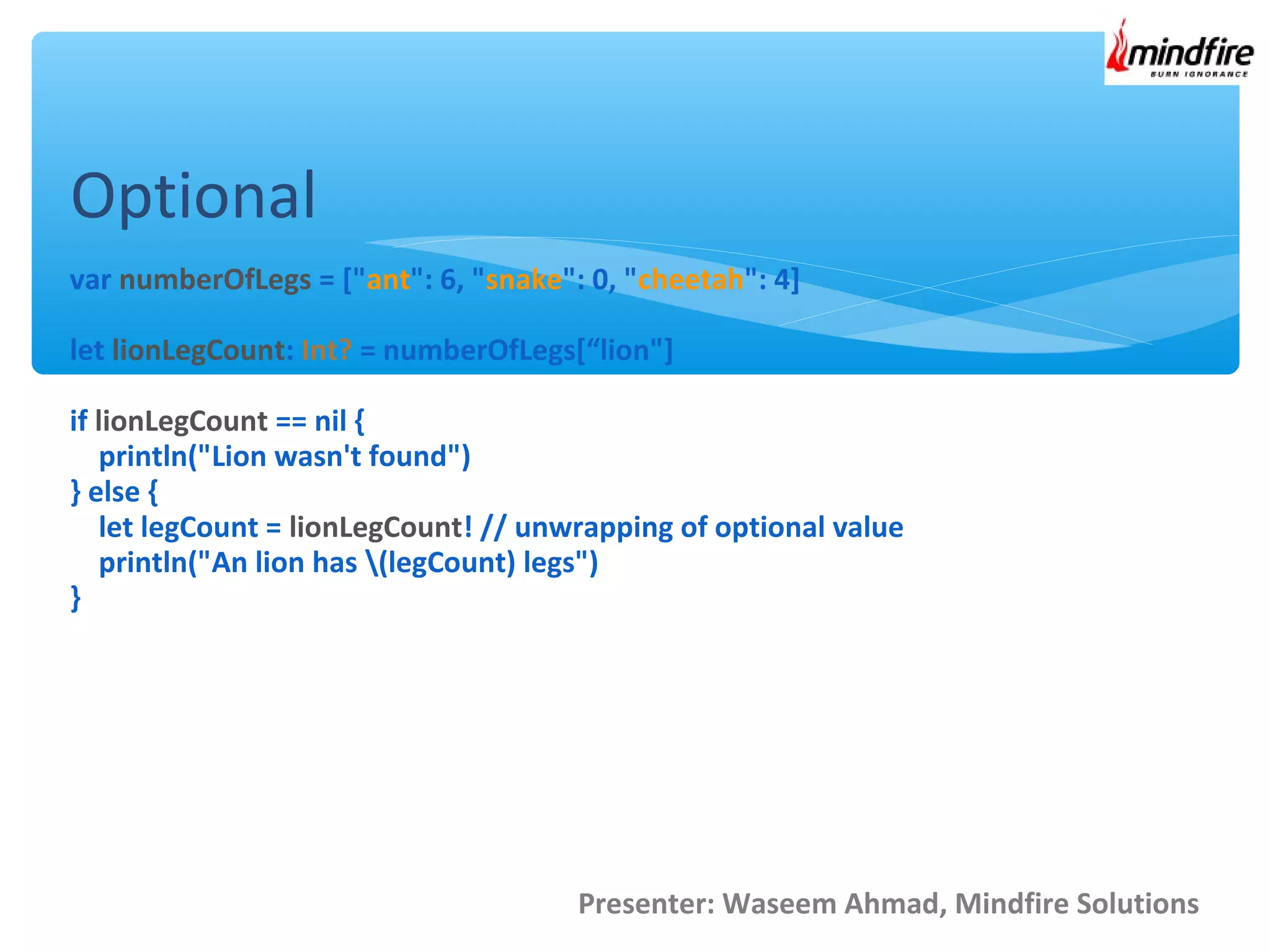 mindfire
BURN IGNORANCE

Optional

var numberOfLegs = ["ant": 6, "snake": 0, "cheetah": 4]

let lionLegCount: Int? = numberOfLegs[“lion"]

if lionLegCount == nil {
println("Lion wasn't found")
} else {
let legCount = lionLegCount! // unwrapping of optional value
println("An lion has \(legCount) legs")
}

Presenter: Waseem Ahmad, Mindfire Solutions